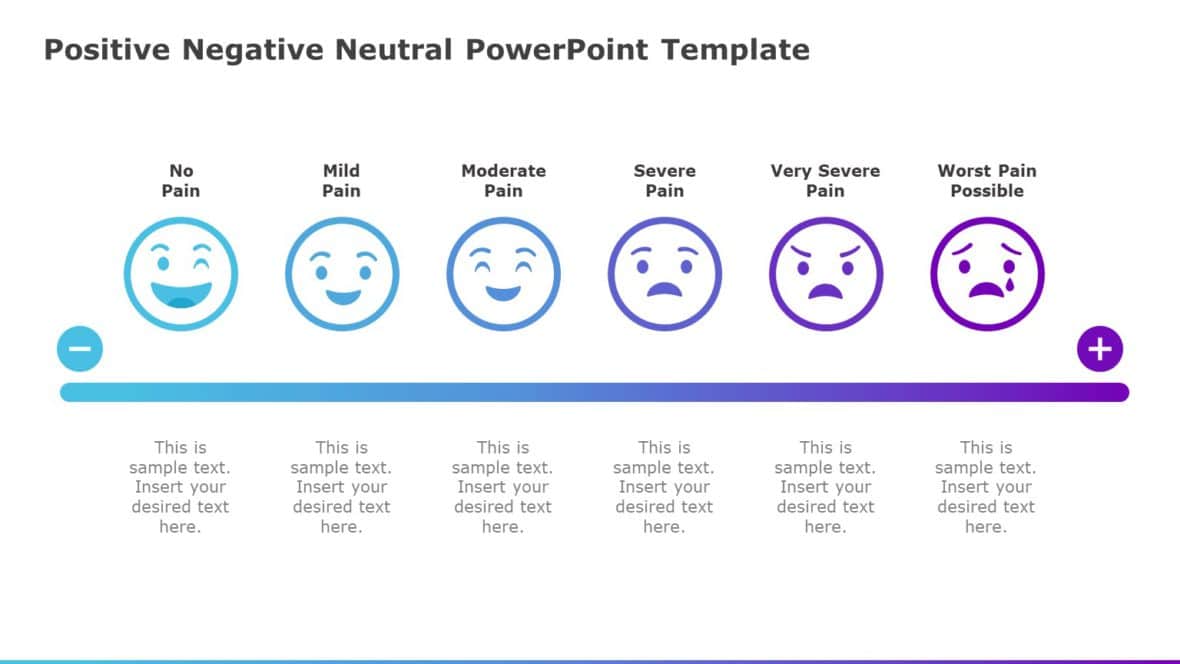 Positive Negative Neutral PowerPoint Template

No Pain

Mild Pain

Moderate Pain

Severe Pain

Very Severe Pain

Worst Pain Possible

This is sample text. Insert your desired text here.

This is sample text. Insert your desired text here.

This is sample text. Insert your desired text here.

This is sample text. Insert your desired text here.

This is sample text. Insert your desired text here.

This is sample text. Insert your desired text here.